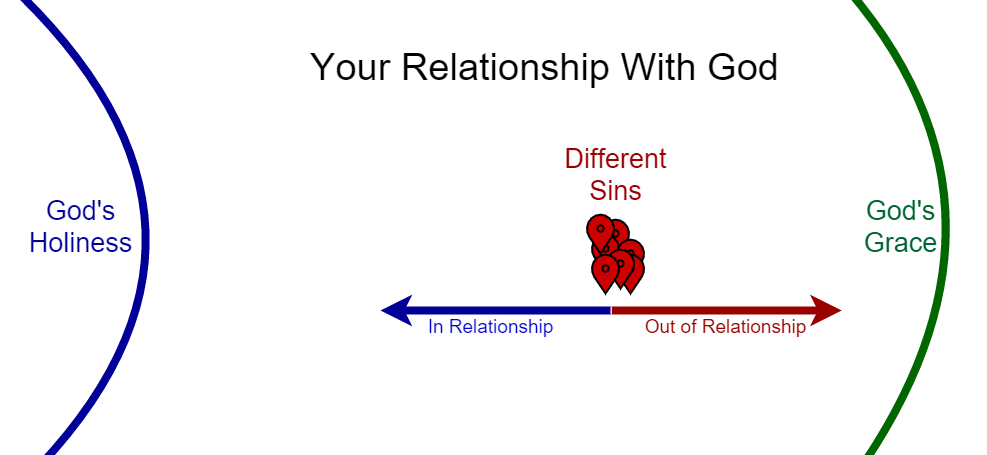 Your Relationship With God

God's Holiness

Different Sins

God's Grace

In Relationship

Out of Relationship